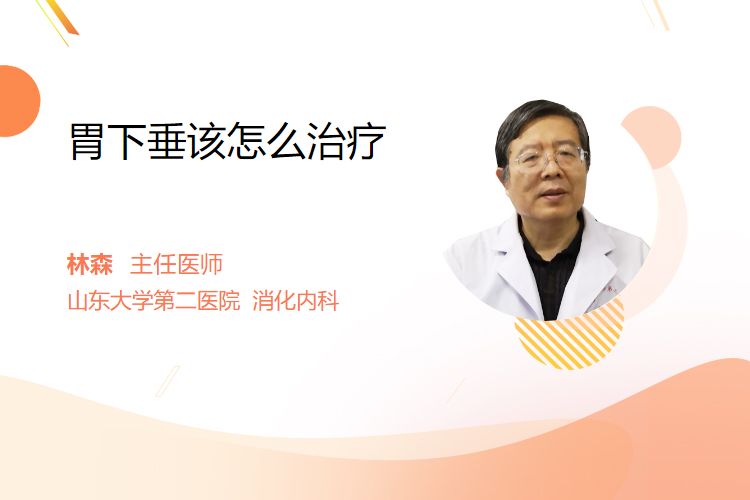 胃下垂该怎么治疗

林森 主任医师
山东大学第二医院 消化内科